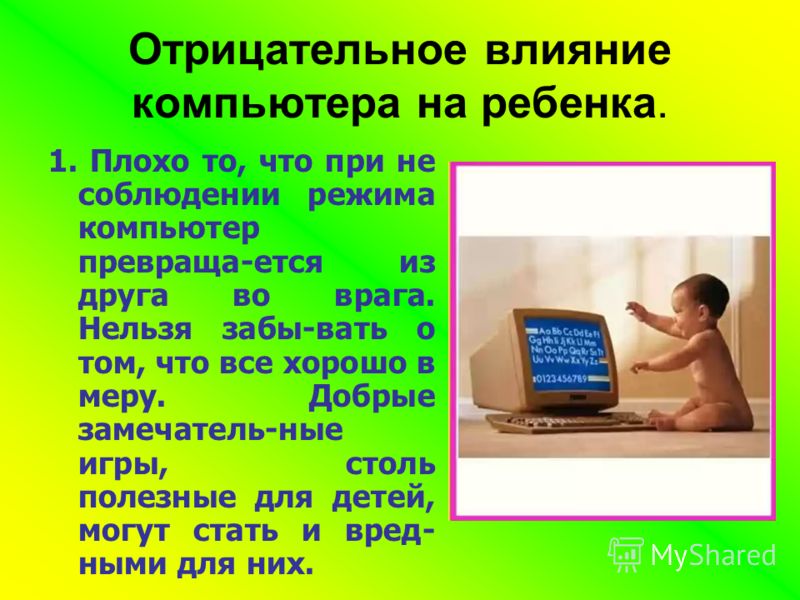 Отрицательное влияние компьютера на ребенка.

1. Плохо то, что при не соблюдении режима компьютер превраща-ется из друга во врага. Нельзя забы-вать о том, что все хорошо в меру. Добрые замечатель-ные игры, столь полезные для детей, могут стать и вредными для них.

Aa Bb Cc Dd Ee Ff Gg Hh Ii Jj Kk Ll Mm Nn Oo Pp Qq Rr Ss Tt Uu Vv Ww Xx Yy Zz 0123456789

MyShared